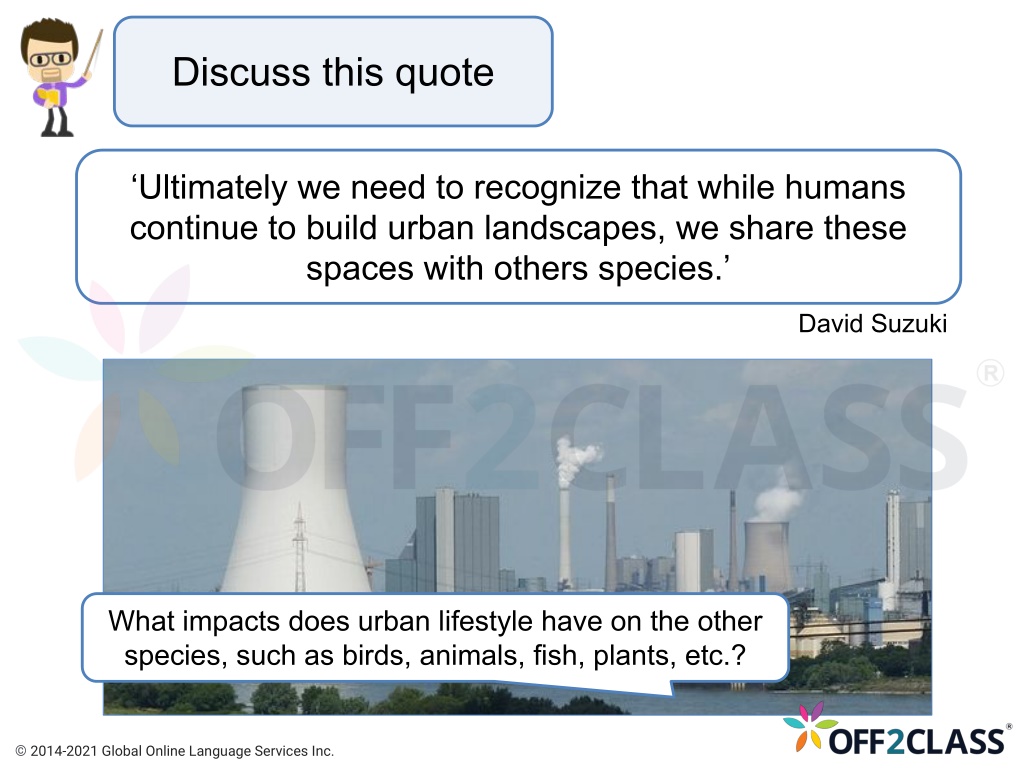 Discuss this quote

‘Ultimately we need to recognize that while humans continue to build urban landscapes, we share these spaces with others species.’

David Suzuki

OFF2CLASS®

What impacts does urban lifestyle have on the other species, such as birds, animals, fish, plants, etc.?

© 2014-2021 Global Online Language Services Inc.

OFF2CLASS®